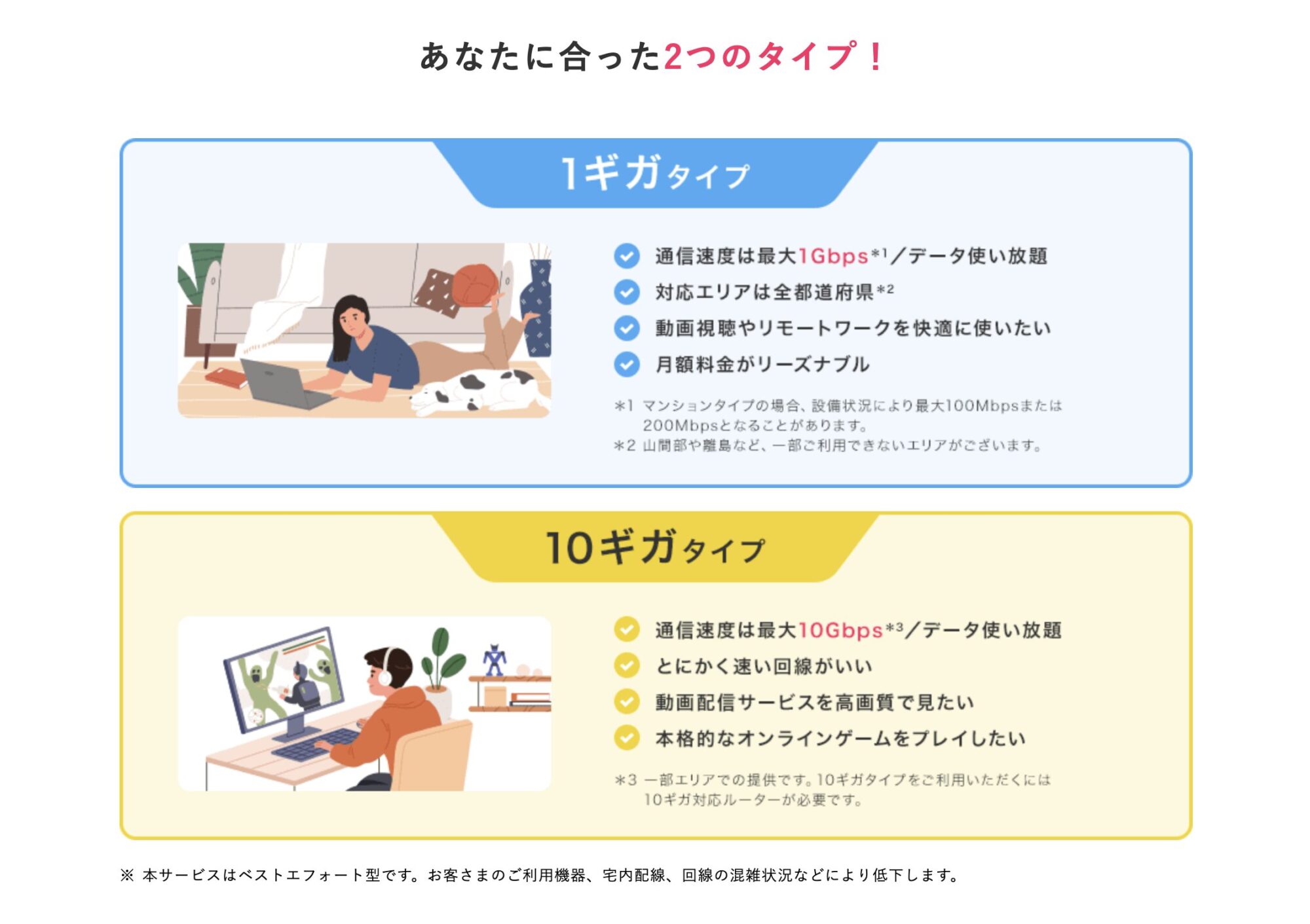 あなたに合った2つのタイプ！

1ギガタイプ

通信速度は最大1Gbps*1／データ使い放題
対応エリアは全都道府県*2
動画視聴やリモートワークを快適に使いたい
月額料金がリーズナブル

*1 マンションタイプの場合、設備状況により最大100Mbpsまたは200Mbpsとなることがあります。
*2 山間部や離島など、一部ご利用できないエリアがございます。

10ギガタイプ

通信速度は最大10Gbps*3／データ使い放題
とにかく速い回線がいい
動画配信サービスを高画質で見たい
本格的なオンラインゲームをプレイしたい

*3 一部エリアでの提供です。10ギガタイプをご利用いただくには10ギガ対応ルーターが必要です。

※ 本サービスはベストエフォート型です。お客さまのご利用機器、宅内配線、回線の混雑状況などにより低下します。